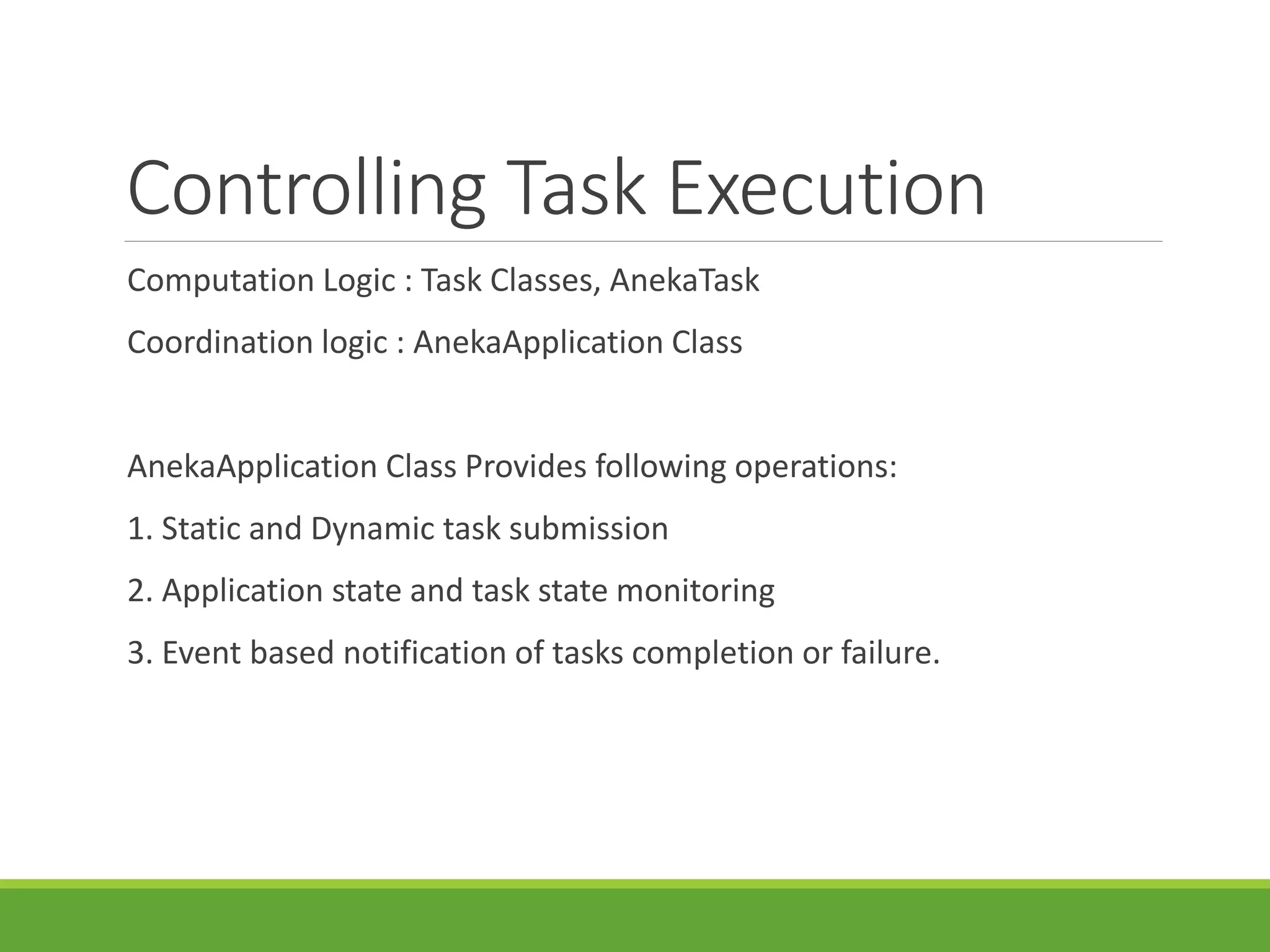 Controlling Task Execution

Computation Logic : Task Classes, AnekaTask

Coordination logic : AnekaApplication Class

AnekaApplication Class Provides following operations:

1. Static and Dynamic task submission

2. Application state and task state monitoring

3. Event based notification of tasks completion or failure.